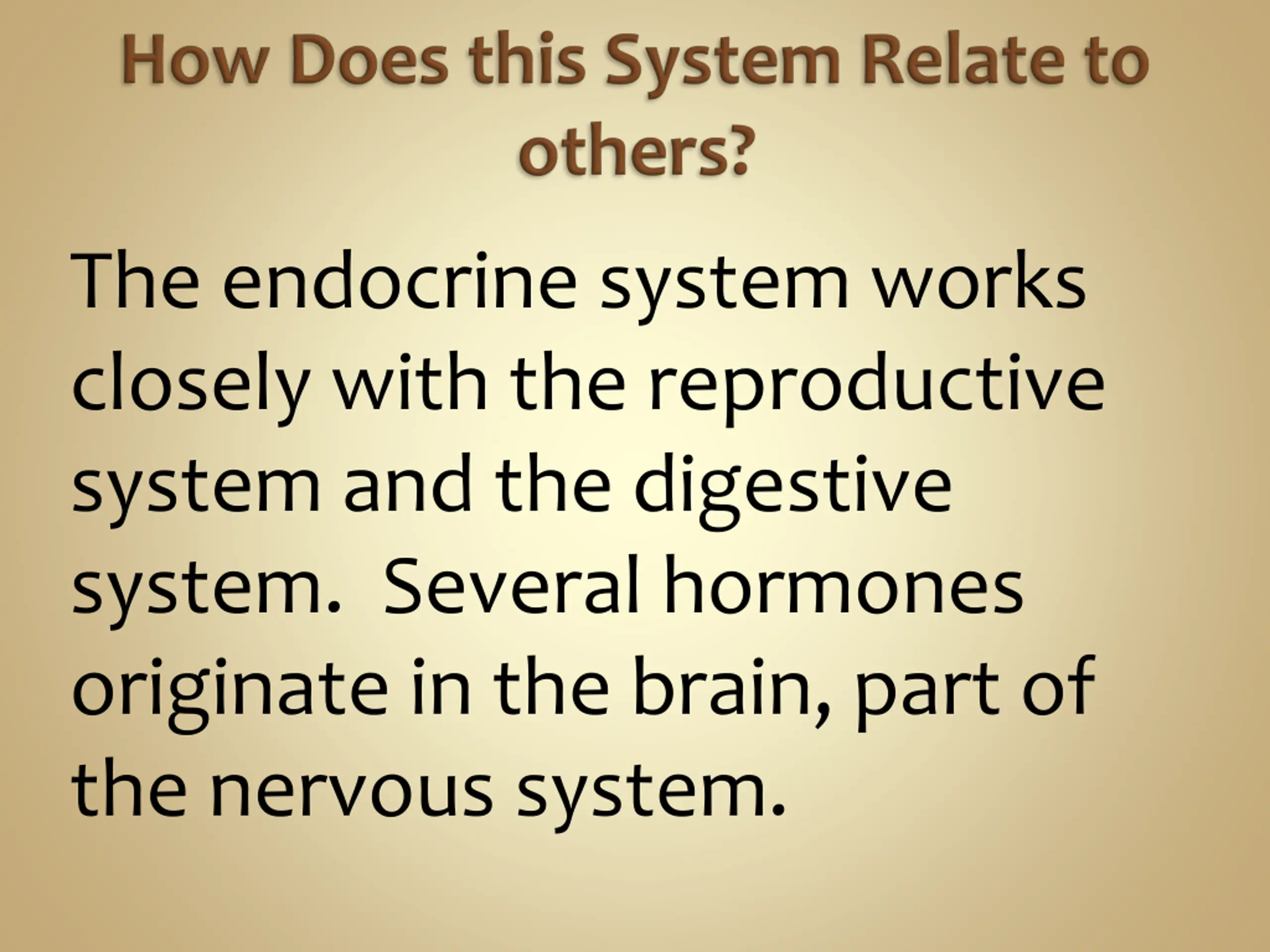 How Does this System Relate to others?

The endocrine system works closely with the reproductive system and the digestive system.  Several hormones originate in the brain, part of the nervous system.